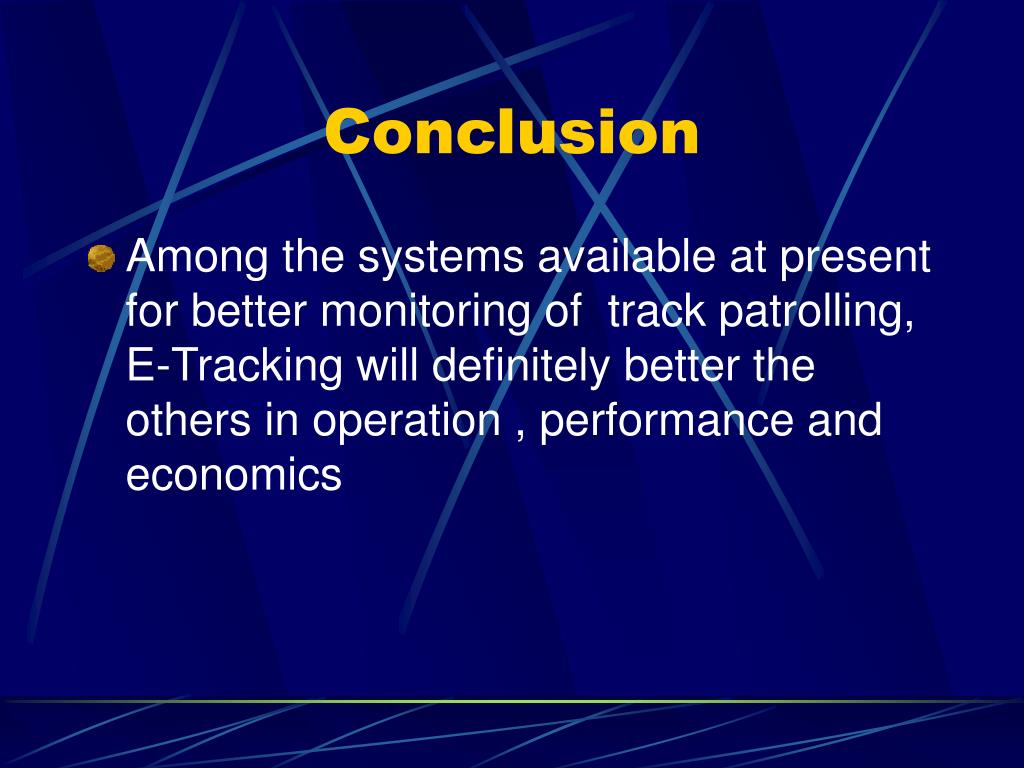 Conclusion

Among the systems available at present for better monitoring of track patrolling, E-Tracking will definitely better the others in operation , performance and economics